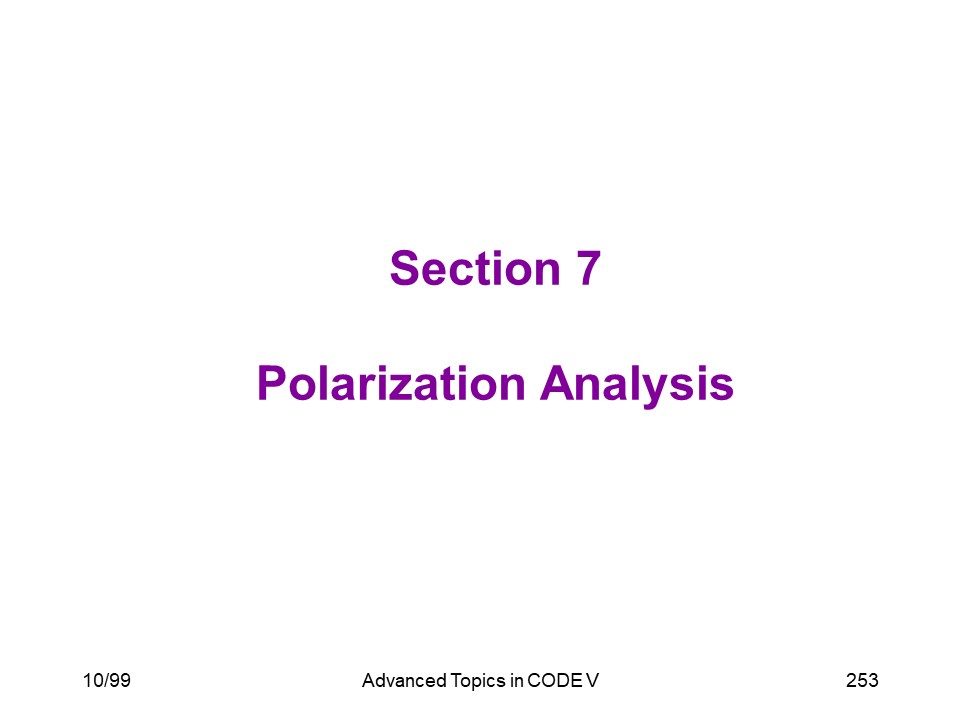 Section 7

Polarization Analysis

10/99

Advanced Topics in CODE V

253